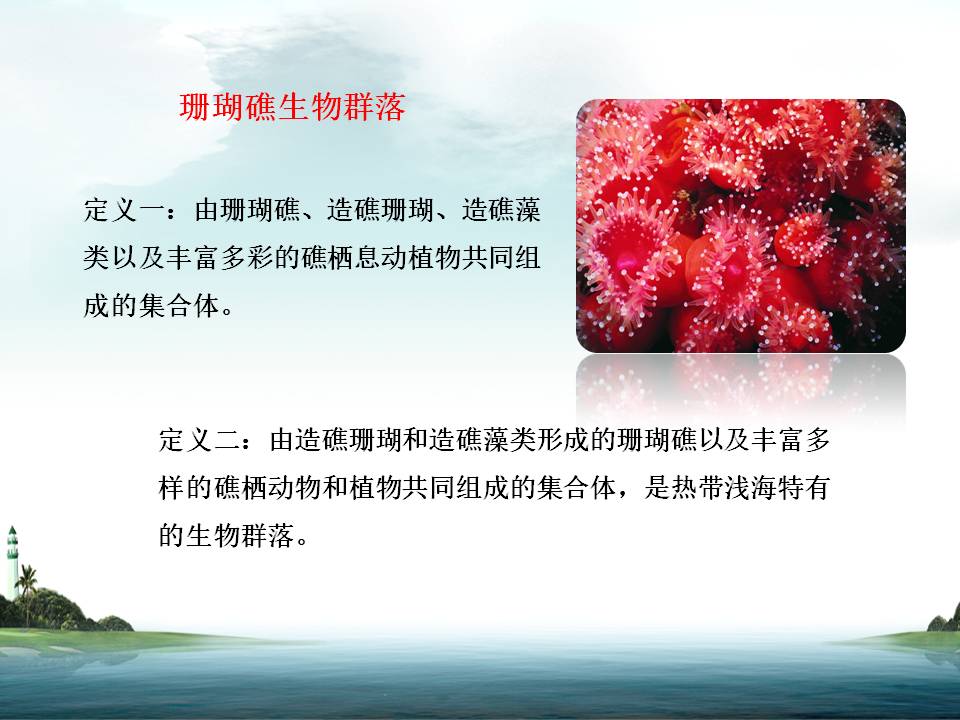 珊瑚礁生物群落

定义一：由珊瑚礁、造礁珊瑚、造礁藻类以及丰富多彩的礁栖息动植物共同组成的集合体。

定义二：由造礁珊瑚和造礁藻类形成的珊瑚礁以及丰富多样的礁栖动物和植物共同组成的集合体，是热带浅海特有的生物群落。